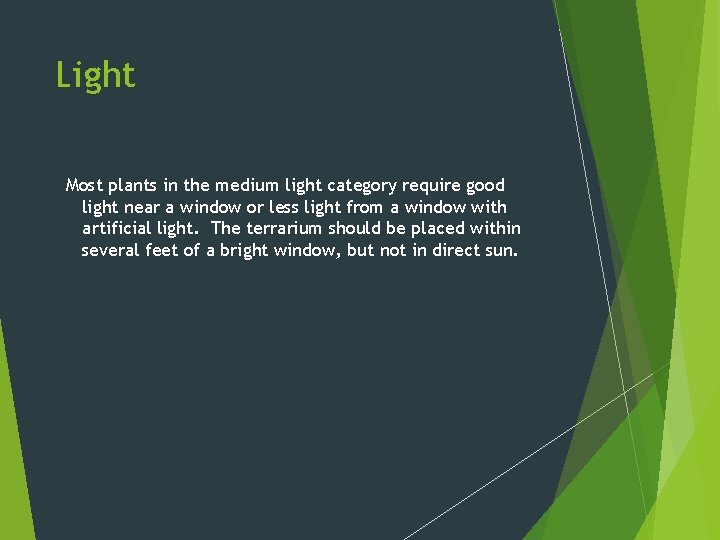 Light

Most plants in the medium light category require good light near a window or less light from a window with artificial light.  The terrarium should be placed within several feet of a bright window, but not in direct sun.